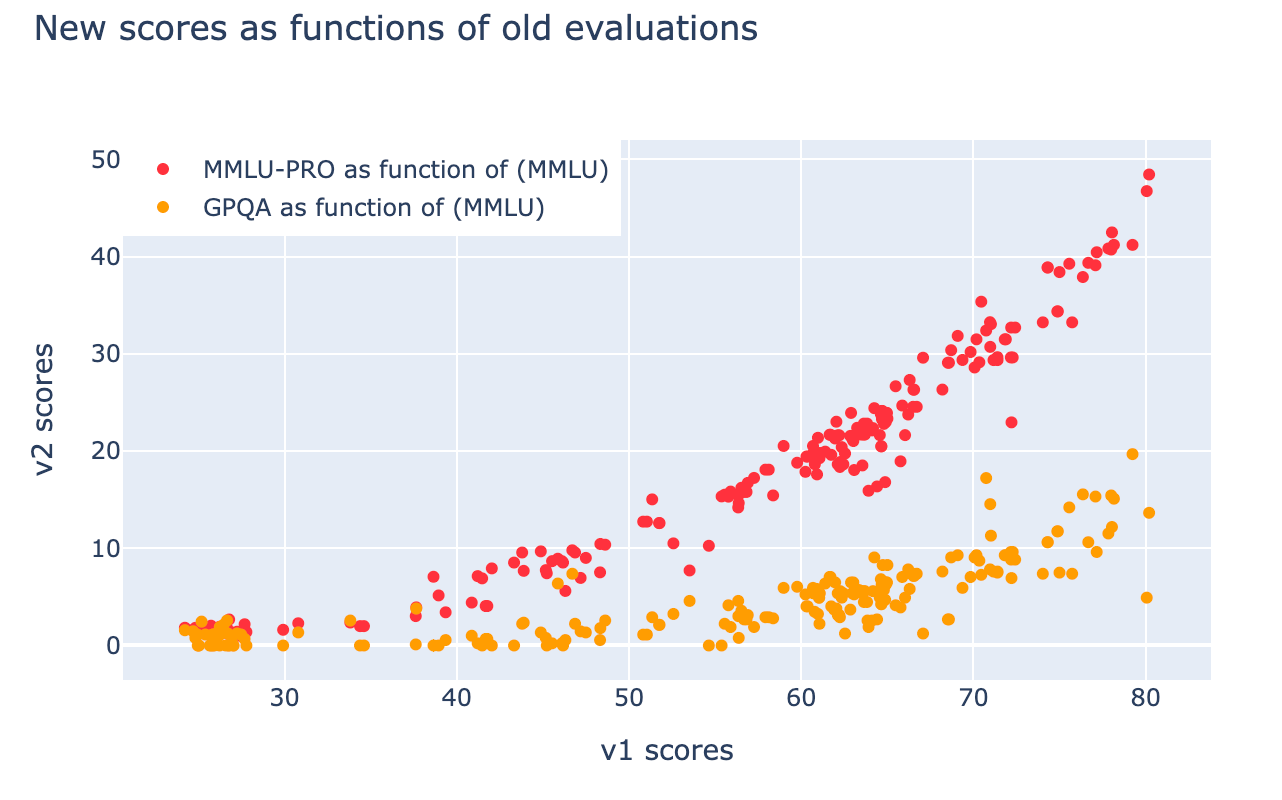 New scores as functions of old evaluations

MMLU-PRO as function of (MMLU)
GPQA as function of (MMLU)

v2 scores

50
40
30
20
10
0

30
40
50
60
70
80

v1 scores